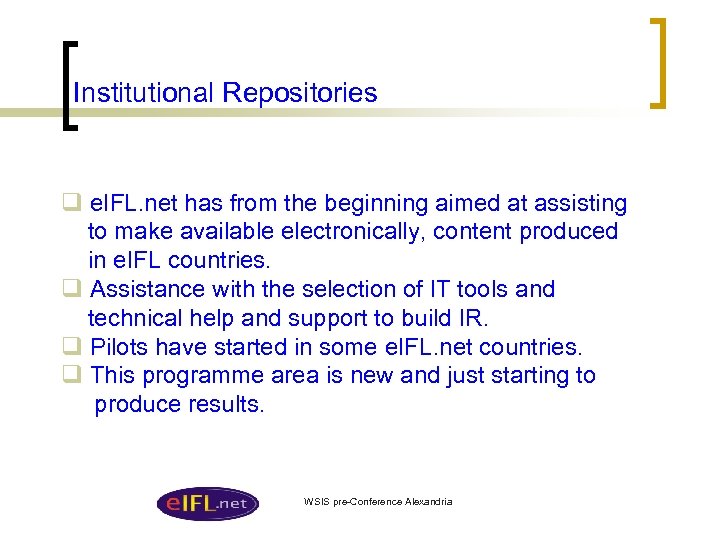 Institutional Repositories

❑ eIFL.net has from the beginning aimed at assisting to make available electronically, content produced in eIFL countries.
❑ Assistance with the selection of IT tools and technical help and support to build IR.
❑ Pilots have started in some eIFL.net countries.
❑ This programme area is new and just starting to produce results.

eIFL.net

WSIS pre-Conference Alexandria